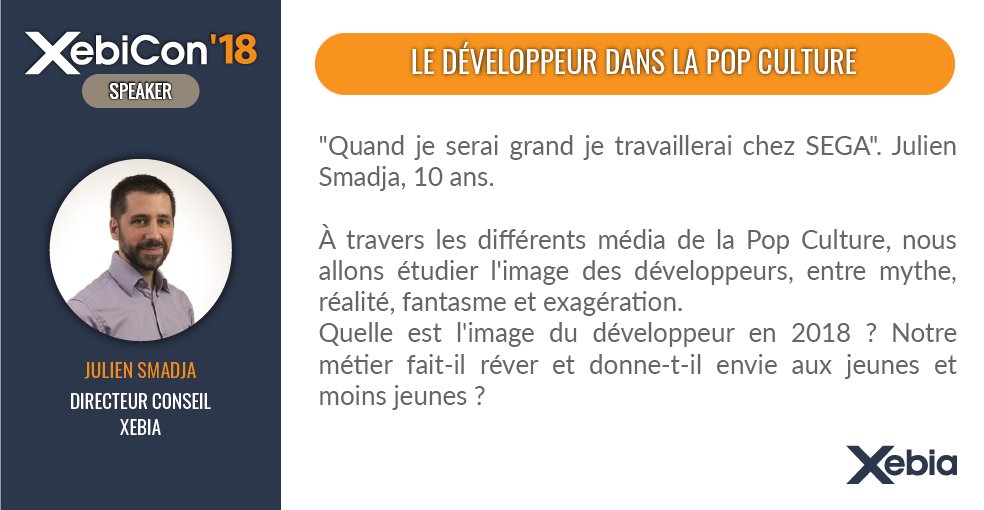 XebiCon'18
SPEAKER

JULIEN SMADJA
DIRECTEUR CONSEIL
XEBIA

LE DÉVELOPPEUR DANS LA POP CULTURE

"Quand je serai grand je travaillerai chez SEGA". Julien Smadja, 10 ans.

À travers les différents média de la Pop Culture, nous allons étudier l'image des développeurs, entre mythe, réalité, fantasme et exagération.
Quelle est l'image du développeur en 2018 ? Notre métier fait-il réver et donne-t-il envie aux jeunes et moins jeunes ?

Xebia